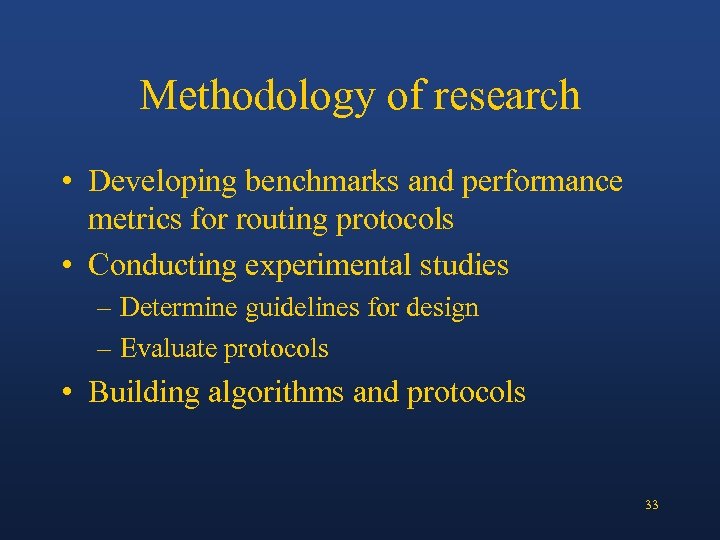 Methodology of research

• Developing benchmarks and performance metrics for routing protocols
• Conducting experimental studies
– Determine guidelines for design
– Evaluate protocols
• Building algorithms and protocols

33